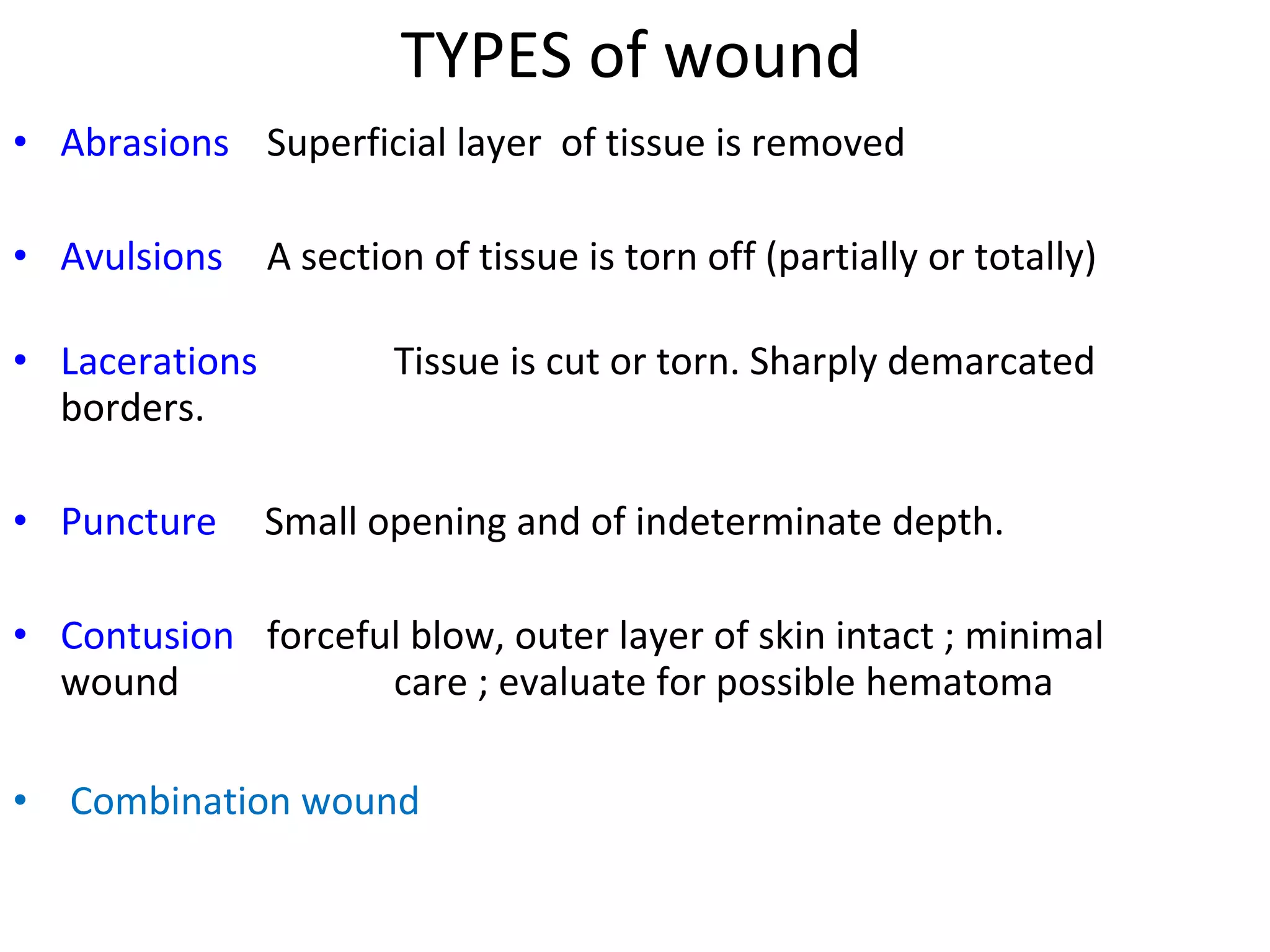 TYPES of wound

• Abrasions Superficial layer of tissue is removed

• Avulsions A section of tissue is torn off (partially or totally)

• Lacerations Tissue is cut or torn. Sharply demarcated borders.

• Puncture Small opening and of indeterminate depth.

• Contusion forceful blow, outer layer of skin intact ; minimal wound care ; evaluate for possible hematoma

• Combination wound